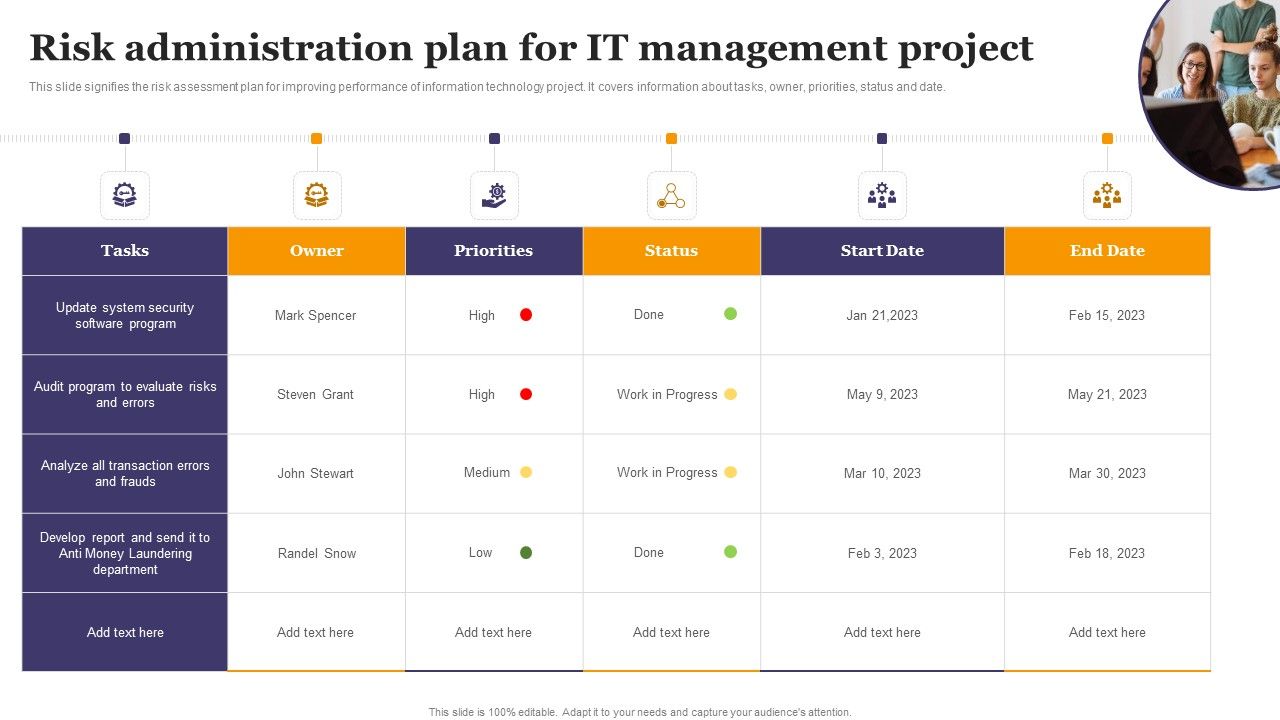 Risk administration plan for IT management project

This slide signifies the risk assessment plan for improving performance of information technology project. It covers information about tasks, owner, priorities, status and date.

| Tasks | Owner | Priorities | Status | Start Date | End Date |
|---|---|---|---|---|---|
| Update system security software program | Mark Spencer | High | Done | Jan 21,2023 | Feb 15, 2023 |
| Audit program to evaluate risks and errors | Steven Grant | High | Work in Progress | May 9, 2023 | May 21, 2023 |
| Analyze all transaction errors and frauds | John Stewart | Medium | Work in Progress | Mar 10, 2023 | Mar 30, 2023 |
| Develop report and send it to Anti Money Laundering department | Randel Snow | Low | Done | Feb 3, 2023 | Feb 18, 2023 |
| Add text here | Add text here | Add text here | Add text here | Add text here | Add text here |

This slide is 100% editable. Adapt it to your needs and capture your audience's attention.